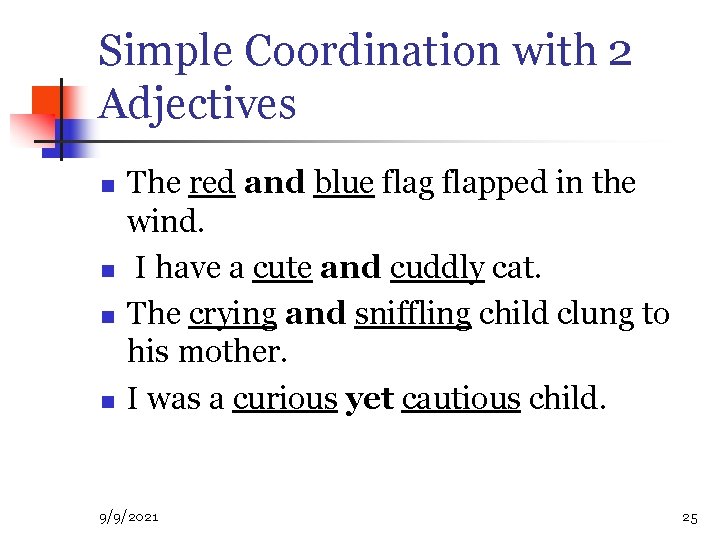 Simple Coordination with 2 Adjectives

- The red and blue flag flapped in the wind.
- I have a cute and cuddly cat.
- The crying and sniffling child clung to his mother.
- I was a curious yet cautious child.

9/9/2021

25